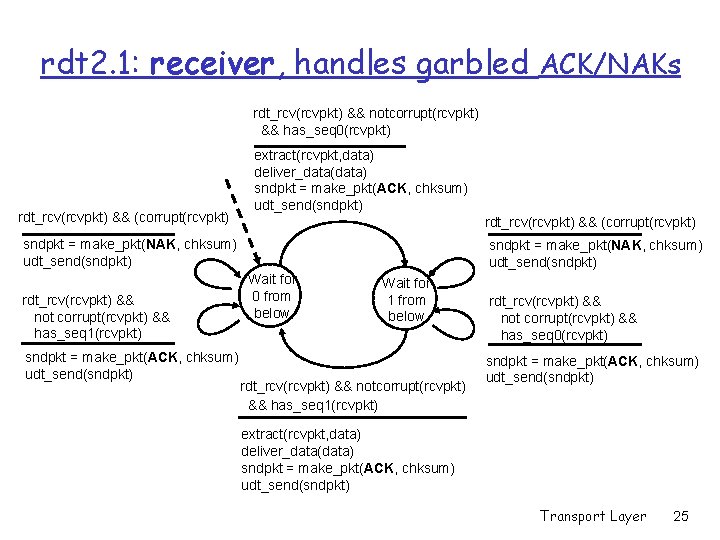 rdt2.1: receiver, handles garbled ACK/NAKs

rdt_rcv(rcvpkt) && notcorrupt(rcvpkt) && has_seq0(rcvpkt)

extract(rcvpkt,data)
deliver_data(data)
sndpkt = make_pkt(ACK, chksum)
udt_send(sndpkt)

rdt_rcv(rcvpkt) && (corrupt(rcvpkt)

sndpkt = make_pkt(NAK, chksum)
udt_send(sndpkt)

rdt_rcv(rcvpkt) && not corrupt(rcvpkt) && has_seq1(rcvpkt)

sndpkt = make_pkt(ACK, chksum)
udt_send(sndpkt)

Wait for 0 from below

Wait for 1 from below

rdt_rcv(rcvpkt) && (corrupt(rcvpkt)

sndpkt = make_pkt(NAK, chksum)
udt_send(sndpkt)

rdt_rcv(rcvpkt) && not corrupt(rcvpkt) && has_seq0(rcvpkt)

sndpkt = make_pkt(ACK, chksum)
udt_send(sndpkt)

rdt_rcv(rcvpkt) && notcorrupt(rcvpkt) && has_seq1(rcvpkt)

extract(rcvpkt,data)
deliver_data(data)
sndpkt = make_pkt(ACK, chksum)
udt_send(sndpkt)

Transport Layer 25